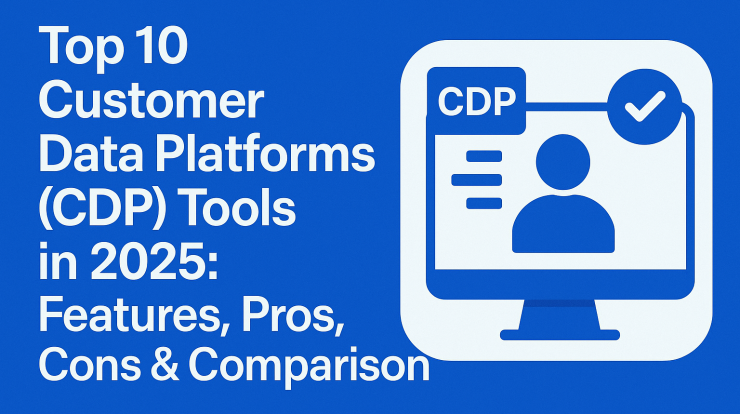 Top 10 Customer Data Platforms (CDP) Tools in 2025: Features, Pros, Cons & Comparison

CDP